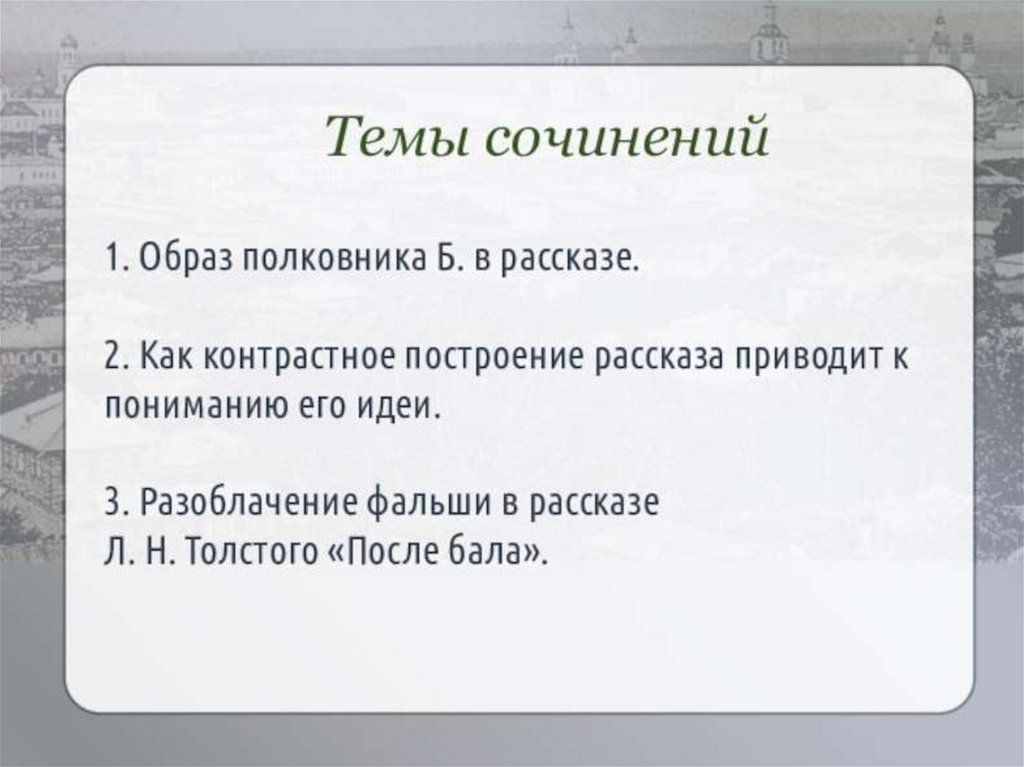 Темы сочинений

1. Образ полковника Б. в рассказе.

2. Как контрастное построение рассказа приводит к пониманию его идеи.

3. Разоблачение фальши в рассказе Л. Н. Толстого «После бала».